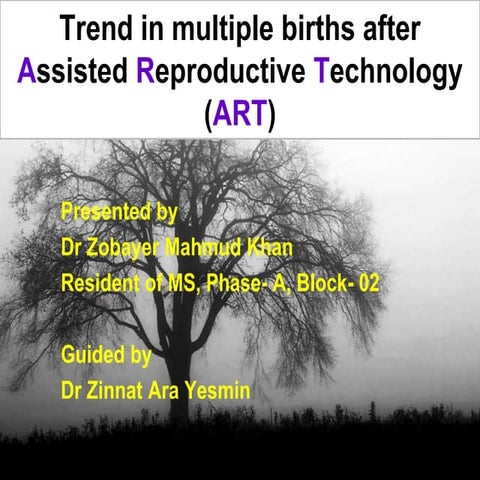 Trend in multiple births after Assisted Reproductive Technology (ART)

Presented by
Dr Zobayer Mahmud Khan
Resident of MS, Phase- A, Block- 02

Guided by
Dr Zinnat Ara Yesmin